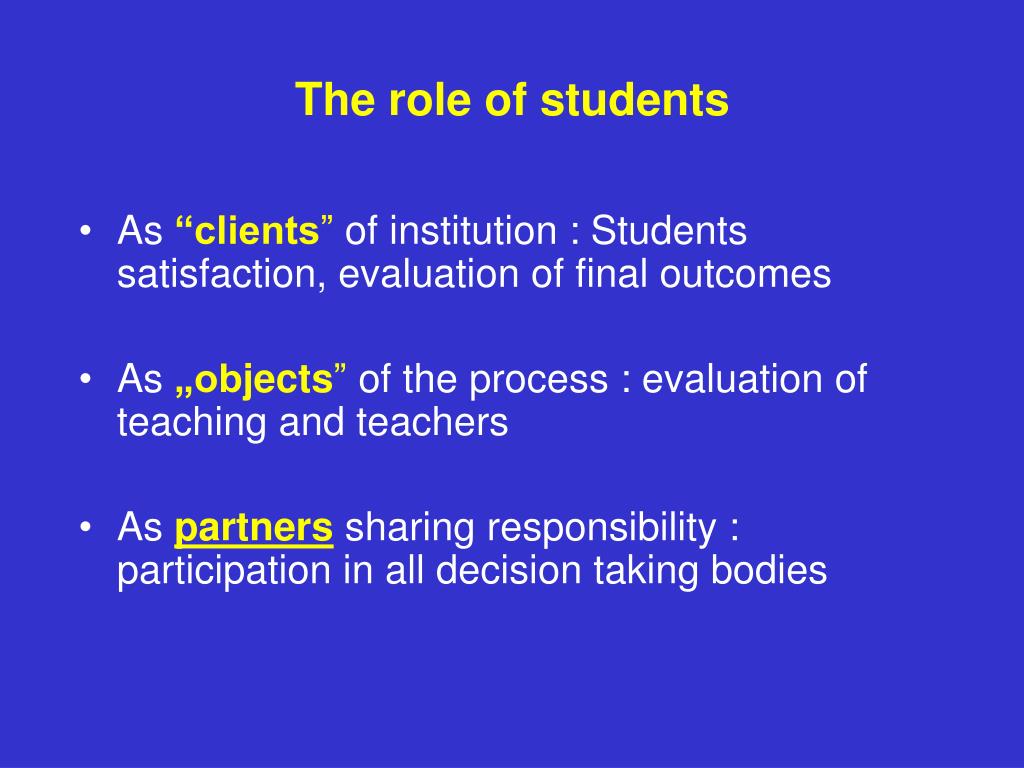 The role of students

• As “clients” of institution : Students satisfaction, evaluation of final outcomes

• As „objects” of the process : evaluation of teaching and teachers

• As partners sharing responsibility : participation in all decision taking bodies